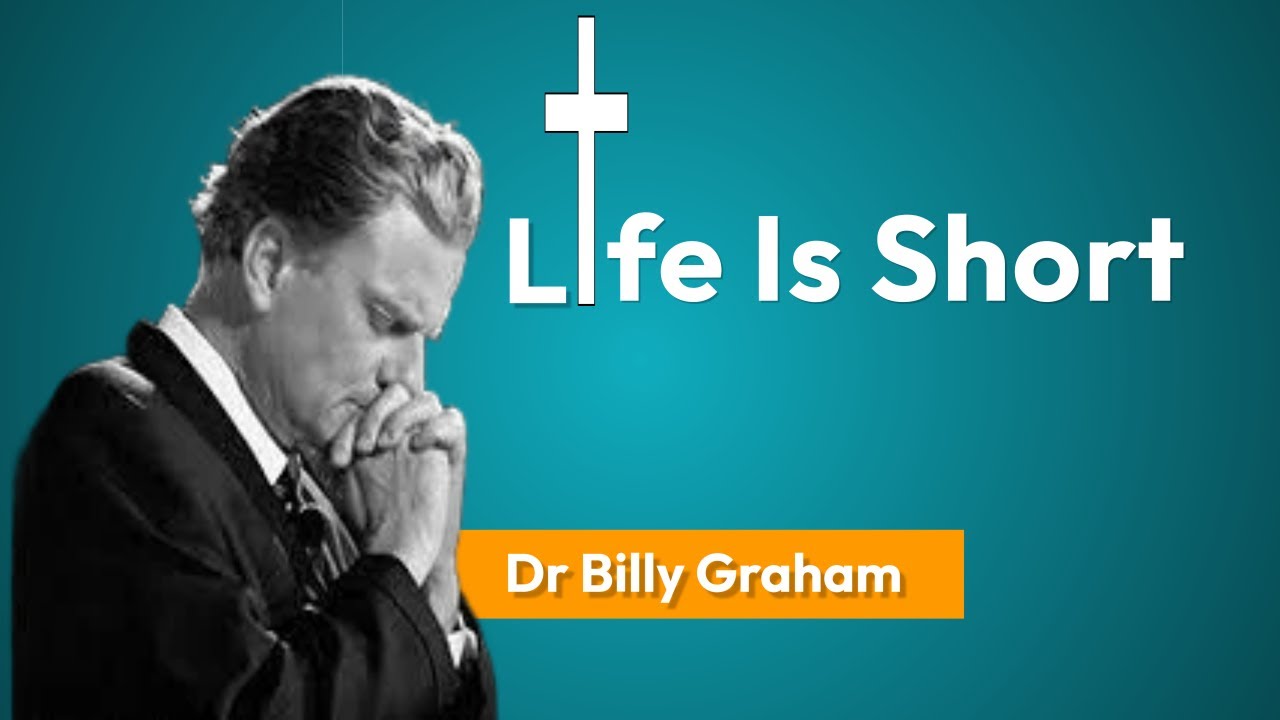 Life Is Short

Dr Billy Graham